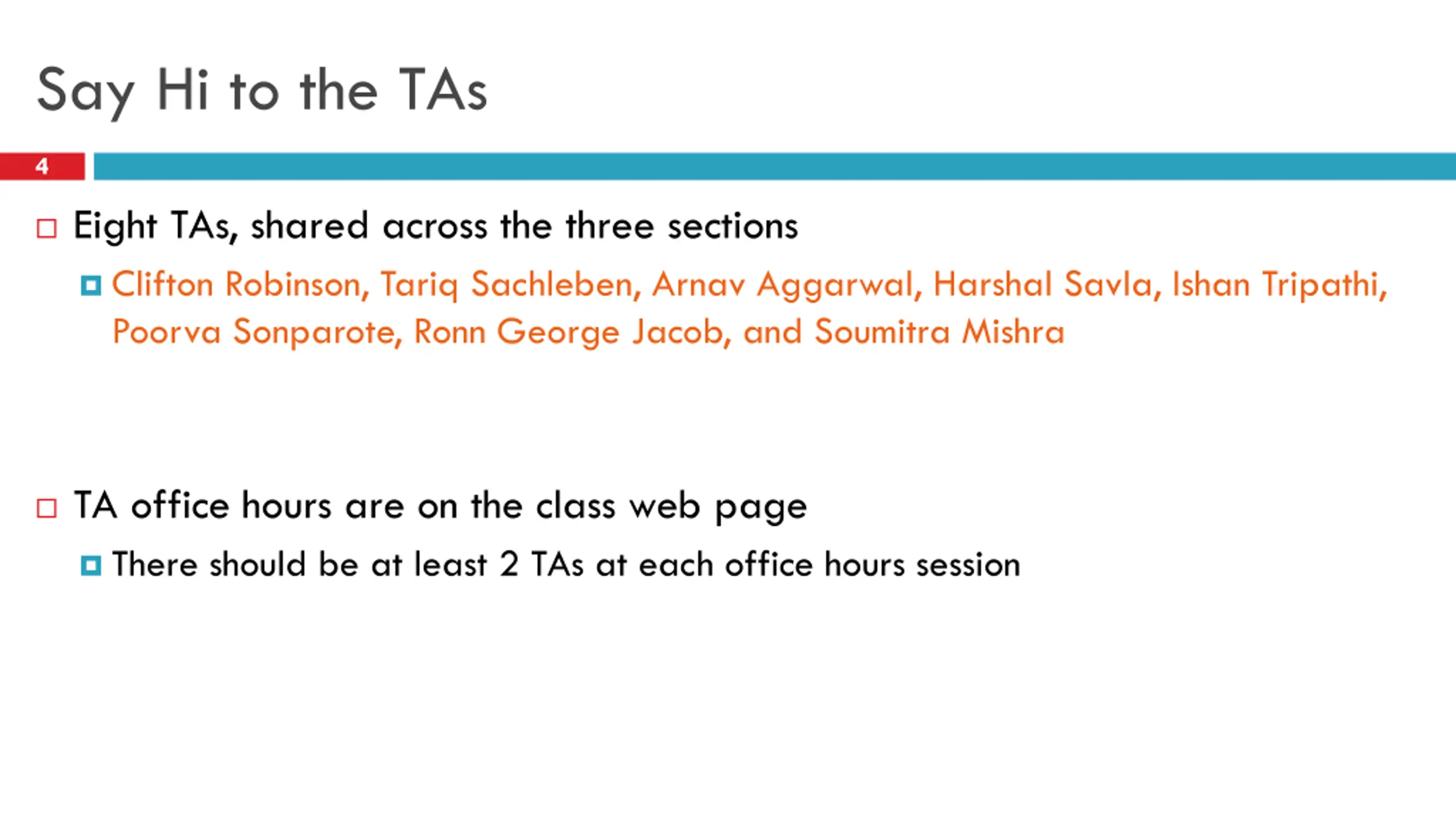 Say Hi to the TAs

4

Eight TAs, shared across the three sections

Clifton Robinson, Tariq Sachleben, Arnav Aggarwal, Harshal Savla, Ishan Tripathi, Poorva Sonparote, Ronn George Jacob, and Soumitra Mishra

TA office hours are on the class web page

There should be at least 2 TAs at each office hours session